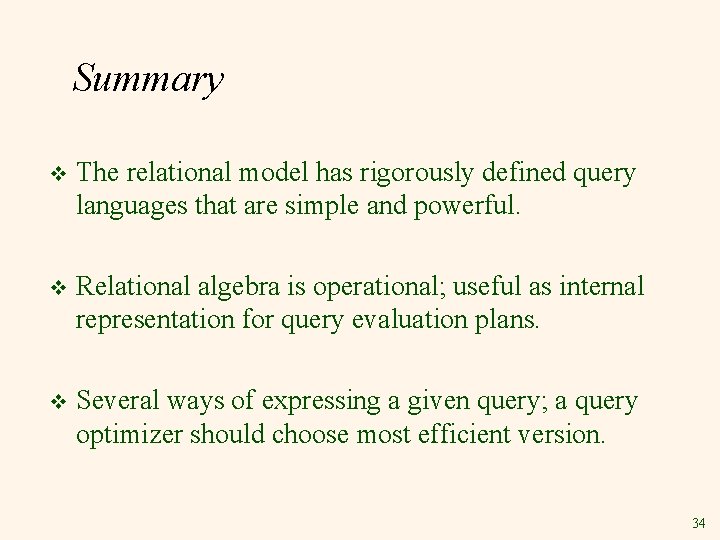 Summary

❖ The relational model has rigorously defined query languages that are simple and powerful.

❖ Relational algebra is operational; useful as internal representation for query evaluation plans.

❖ Several ways of expressing a given query; a query optimizer should choose most efficient version.

34